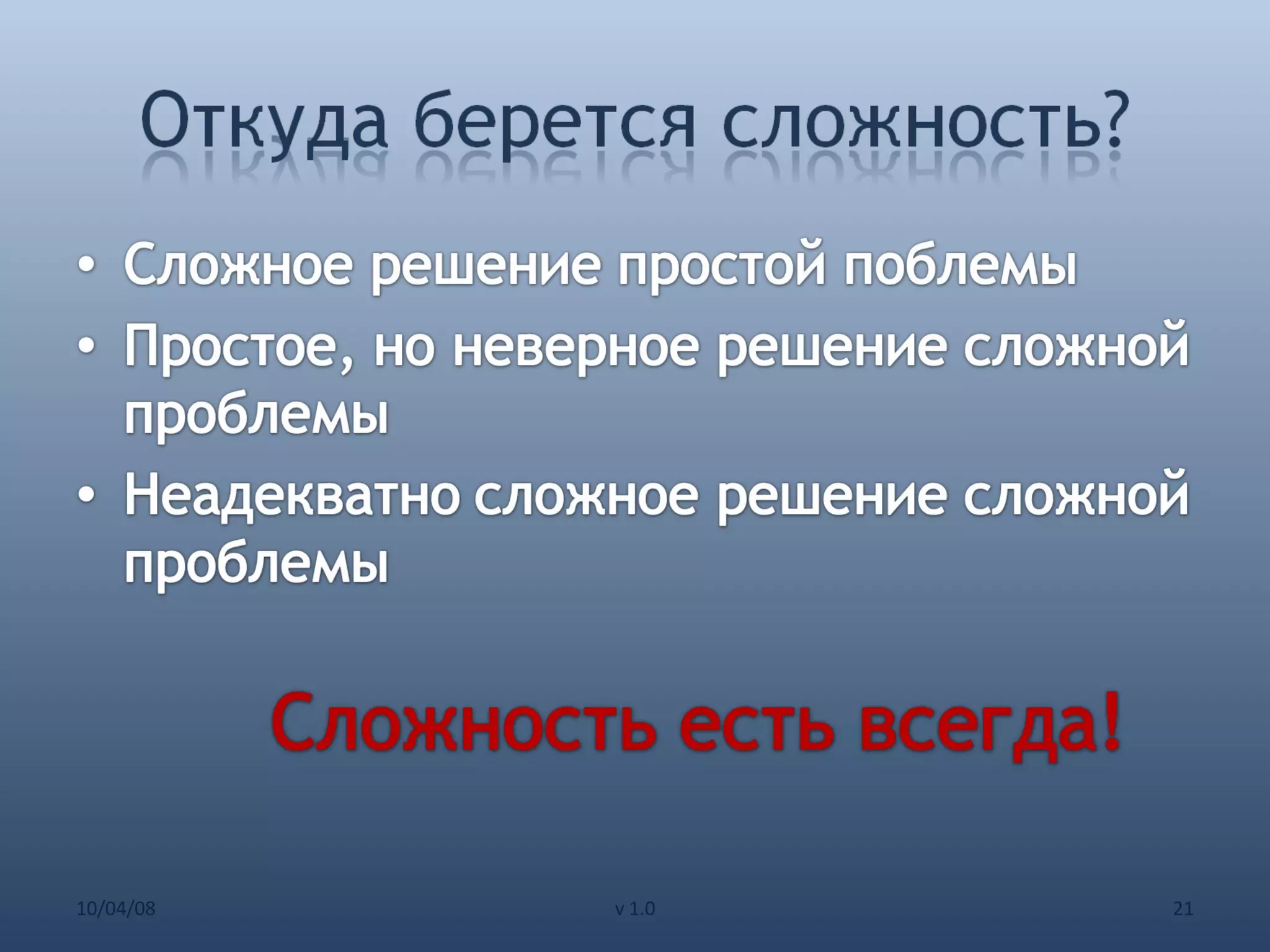 Откуда берется сложность?

• Сложное решение простой поблемы
• Простое, но неверное решение сложной проблемы
• Неадекватно сложное решение сложной проблемы

Сложность есть всегда!

10/04/08 v 1.0 21